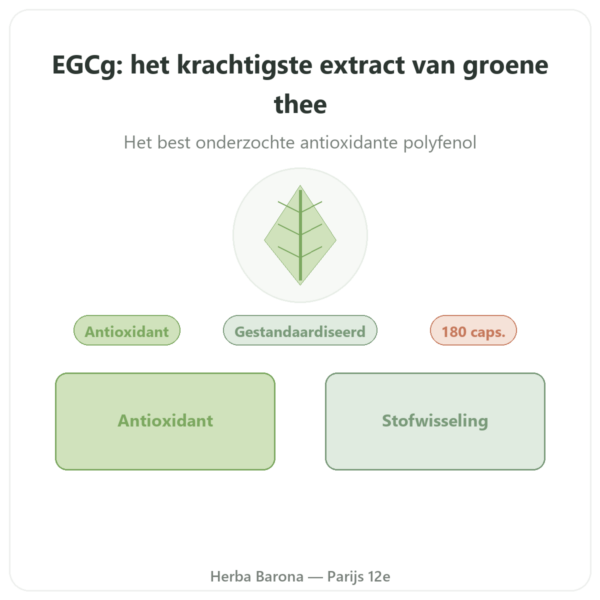 EGCg: het krachtigste extract van groene thee

Het best onderzochte antioxidante polyfenol

Antioxidant

Gestandaardiseerd

180 caps.

Antioxidant

Stofwisseling

Herba Barona — Parijs 12e